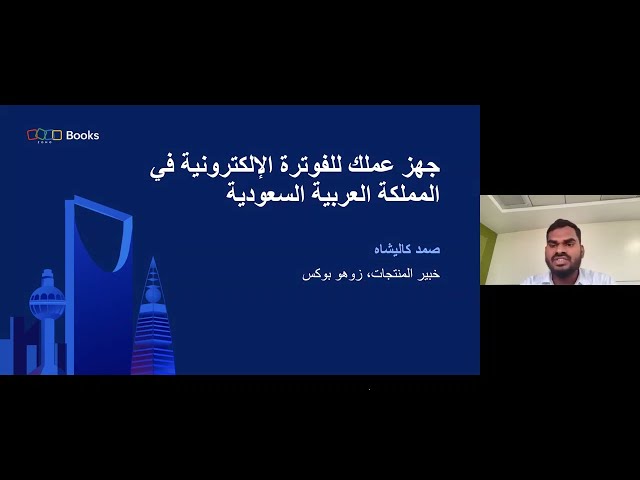 ZOHO Books

جهز عملك للفوترة الإلكترونية في المملكة العربية السعودية

صمد كاليشاه

خبير المنتجات، زوهو بوكس